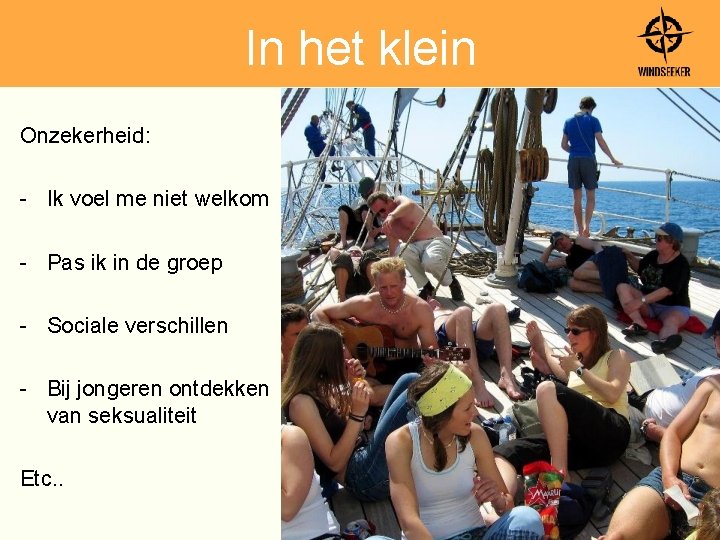 In het klein

WINDSEEKER

Onzekerheid:

- Ik voel me niet welkom

- Pas ik in de groep

- Sociale verschillen

- Bij jongeren ontdekken van seksualiteit

Etc..